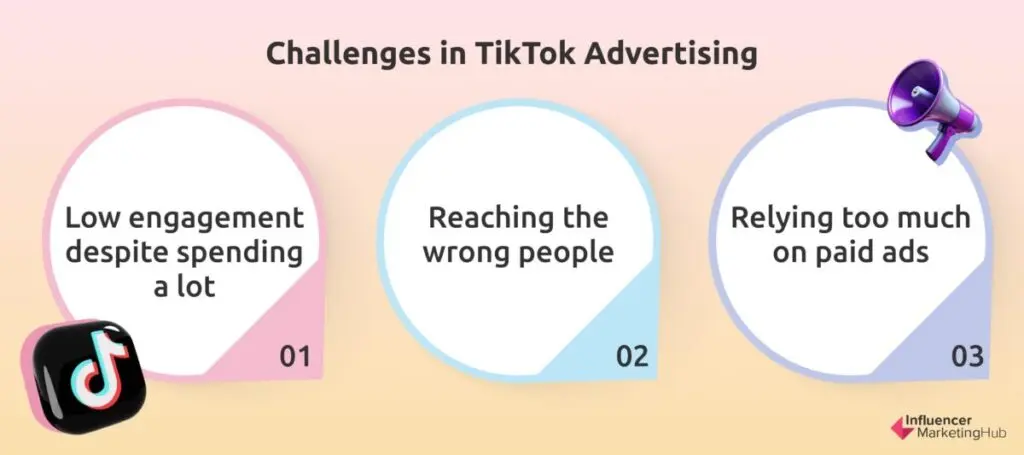 Challenges in TikTok Advertising

Low engagement despite spending a lot

01

Reaching the wrong people

02

Relying too much on paid ads

03

Influencer MarketingHub